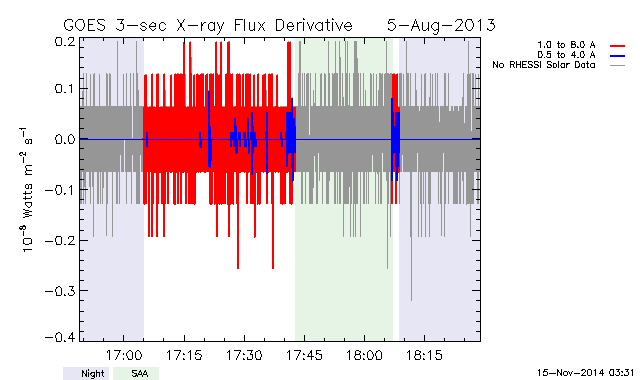 GOES 3-sec X-ray Flux Derivative 5-Aug-2013

1.0 to 8.0 A
0.5 to 4.0 A
No RHESSI Solar Data

$10^{-8}$ Watts $m^{-2}$ $s^{-1}$

0.2
0.1
0.0
−0.1
−0.2
−0.3
−0.4

17:00
17:15
17:30
17:45
18:00
18:15

Night
SAA

15-Nov-2014 03:31